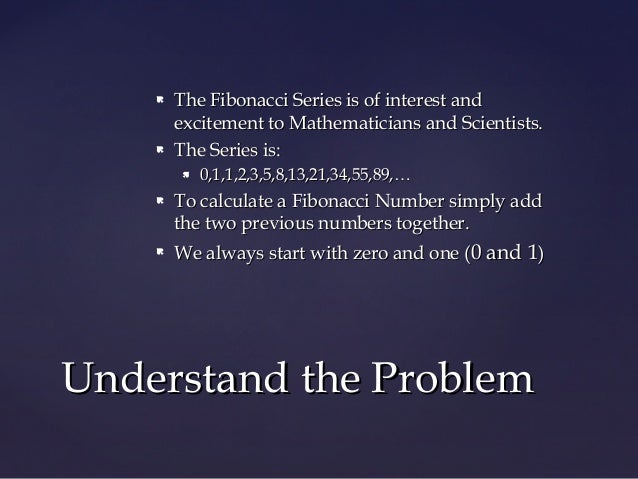 The Fibonacci Series is of interest and excitement to Mathematicians and Scientists.

The Series is:

0,1,1,2,3,5,8,13,21,34,55,89,…

To calculate a Fibonacci Number simply add the two previous numbers together.

We always start with zero and one (0 and 1)

Understand the Problem